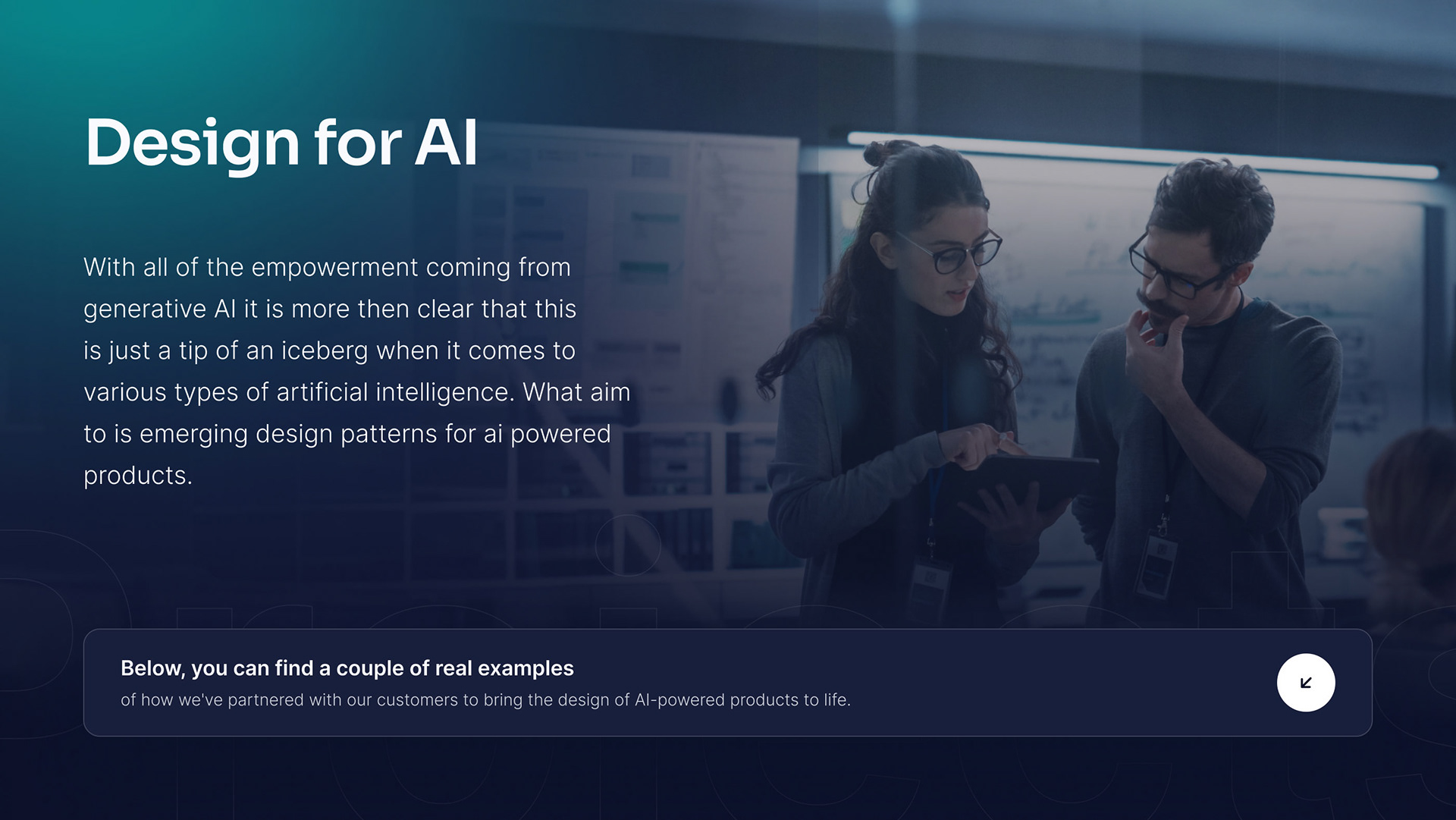 Design for AI

With all of the empowerment coming from generative AI it is more then clear that this is just a tip of an iceberg when it comes to various types of artificial intelligence. What aim to is emerging design patterns for ai powered products.

Below, you can find a couple of real examples
of how we've partnered with our customers to bring the design of AI-powered products to life.